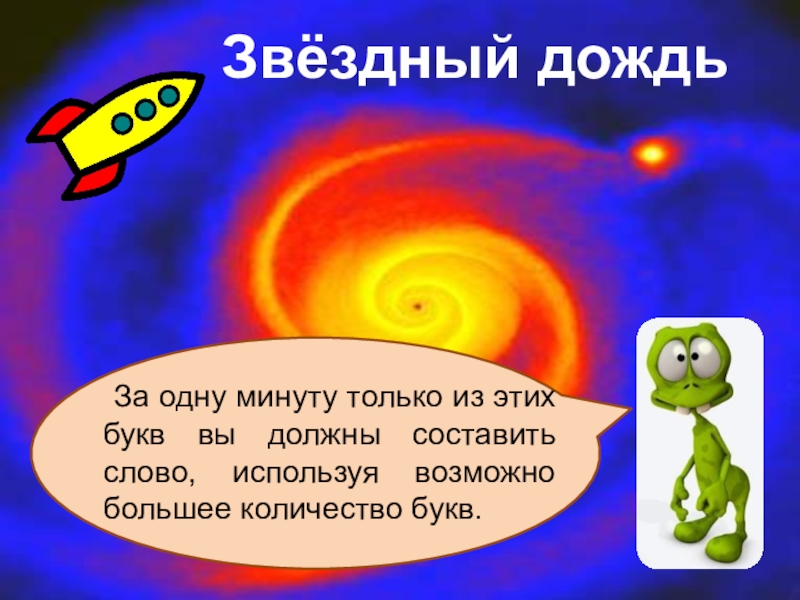 Звёздный дождь

За одну минуту только из этих букв вы должны составить слово, используя возможно большее количество букв.